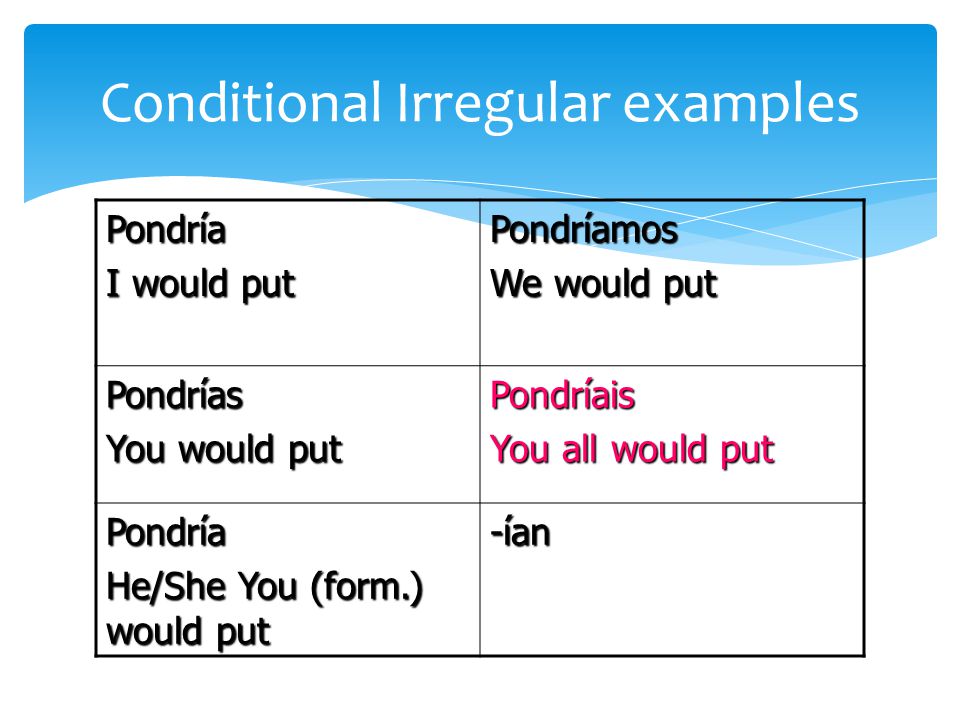 Conditional Irregular examples

| Pondría I would put | Pondríamos We would put |
|---|---|
| Pondrías You would put | Pondríais You all would put |
| Pondría He/She You (form.) would put | -ían |